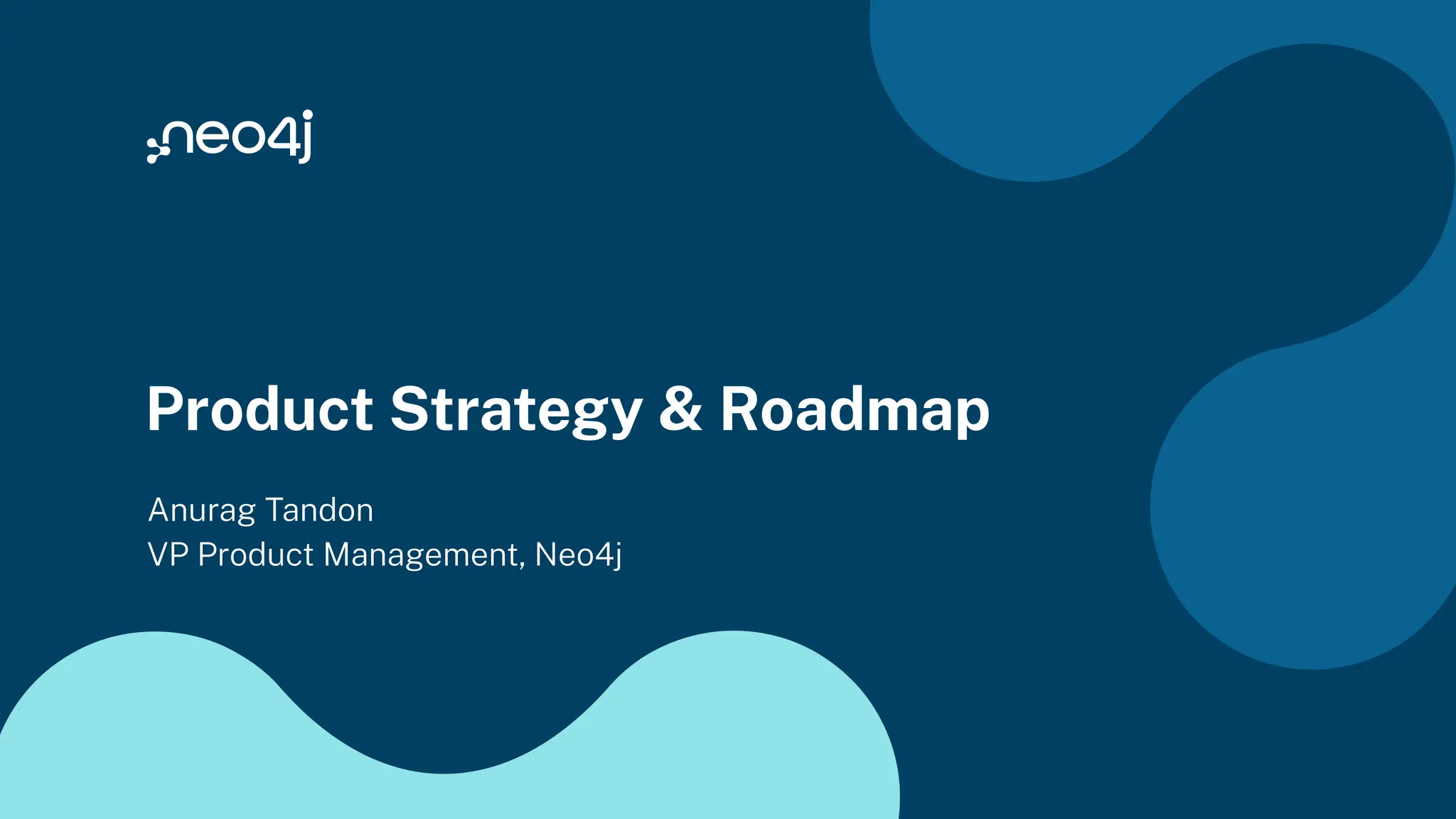 neo4j

Product Strategy & Roadmap

Anurag Tandon
VP Product Management, Neo4j